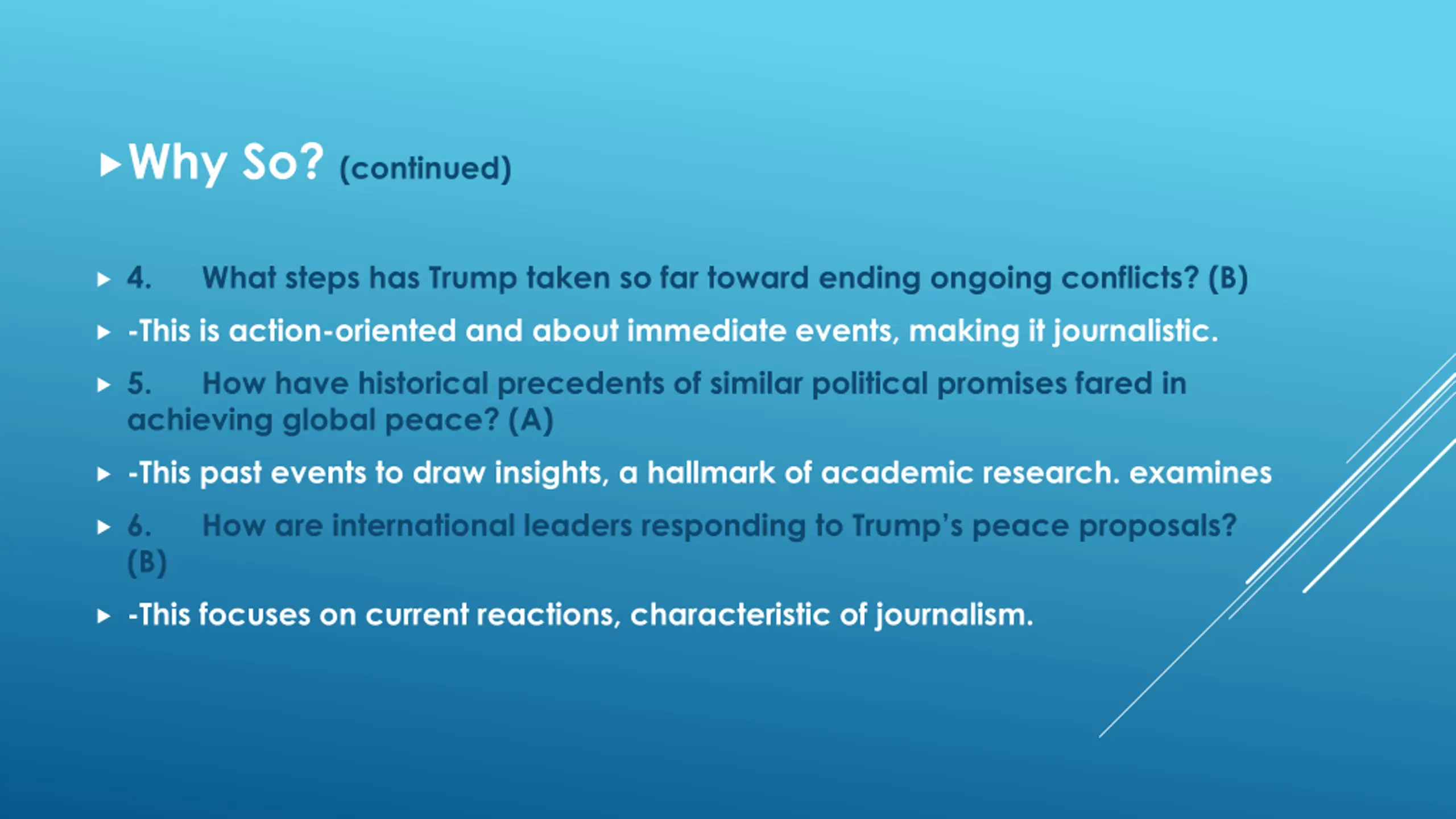 Why So? (continued)

4. What steps has Trump taken so far toward ending ongoing conflicts? (B)

-This is action-oriented and about immediate events, making it journalistic.

5. How have historical precedents of similar political promises fared in achieving global peace? (A)

-This past events to draw insights, a hallmark of academic research. examines

6. How are international leaders responding to Trump's peace proposals? (B)

-This focuses on current reactions, characteristic of journalism.